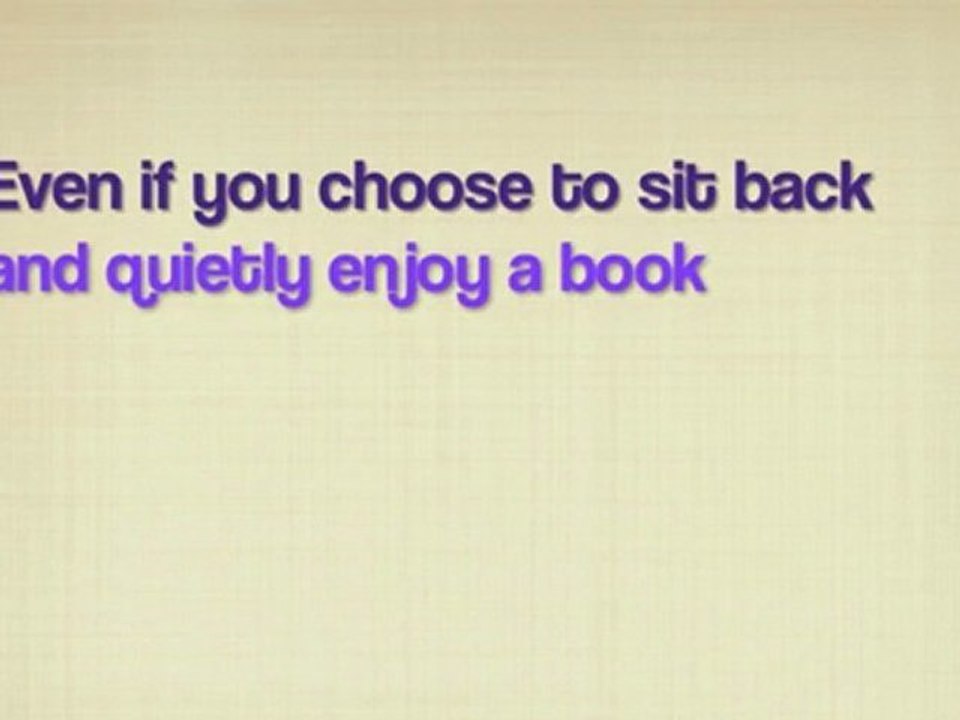 Even if you choose to sit back
and quietly enjoy a book